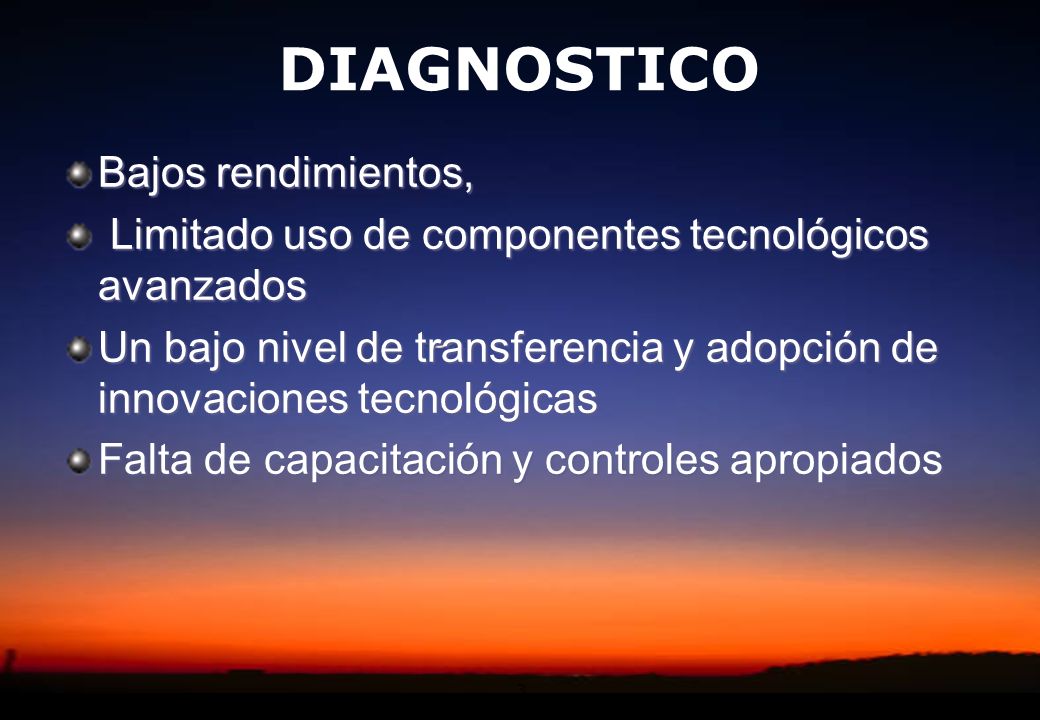 DIAGNOSTICO

Bajos rendimientos,

Limitado uso de componentes tecnológicos avanzados

Un bajo nivel de transferencia y adopción de innovaciones tecnológicas

Falta de capacitación y controles apropiados